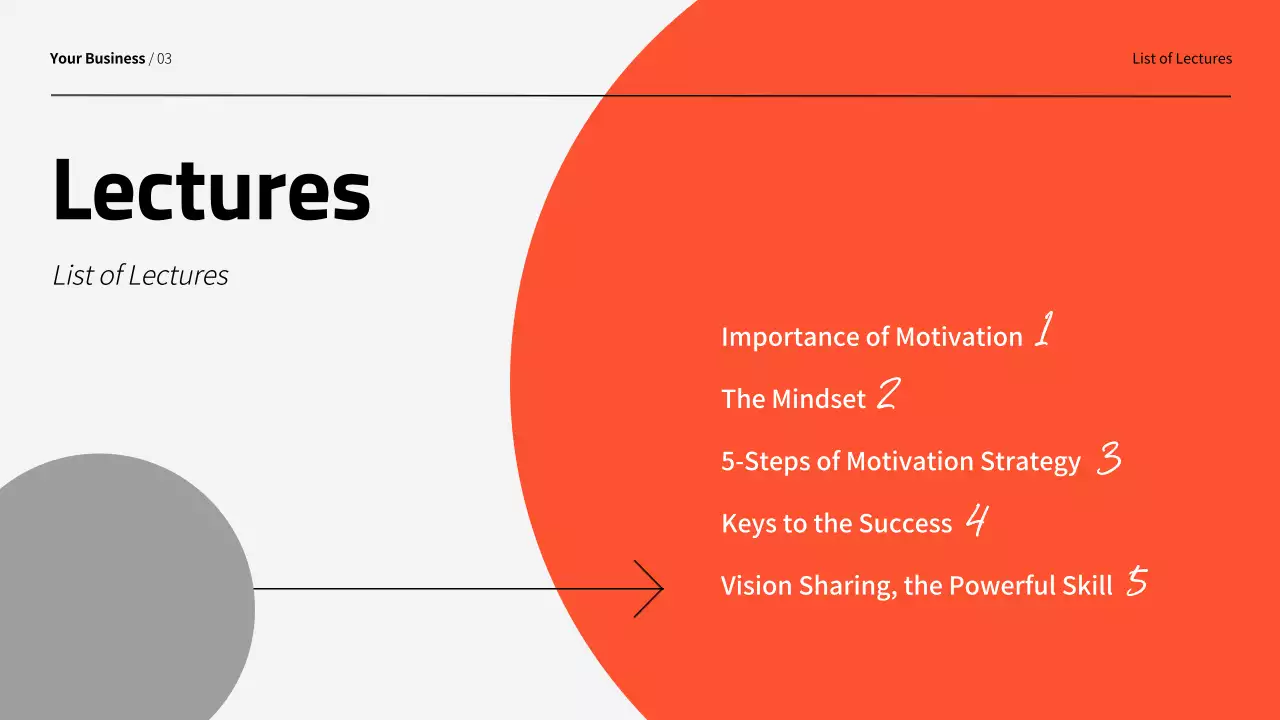 Your Business / 03

List of Lectures

Lectures

List of Lectures

Importance of Motivation 1

The Mindset 2

5-Steps of Motivation Strategy 3

Keys to the Success 4

Vision Sharing, the Powerful Skill 5